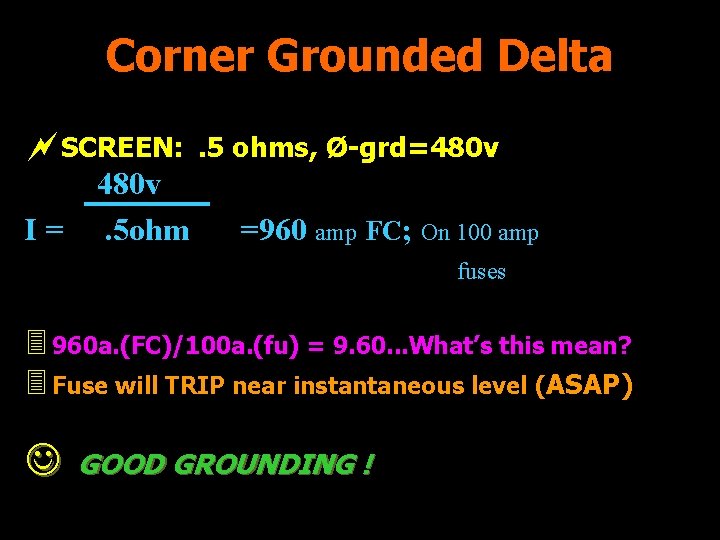 Corner Grounded Delta

SCREEN: .5 ohms, Ø-grd=480v

$I = \frac{480v}{.5ohm}$ =960 amp FC; On 100 amp fuses

960a.(FC)/100a.(fu) = 9.60...What's this mean?

Fuse will TRIP near instantaneous level (ASAP)

GOOD GROUNDING !